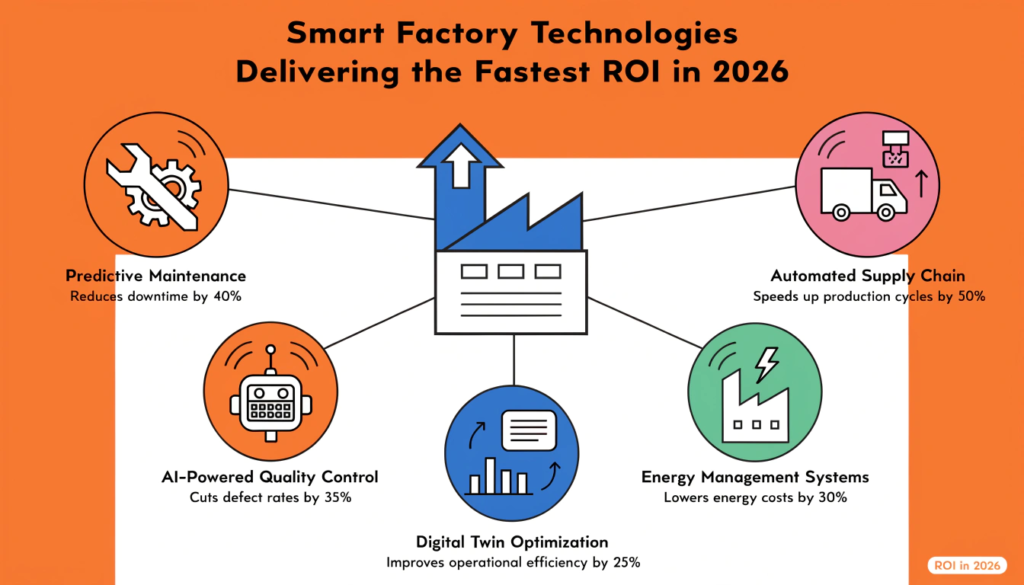 Smart Factory Technologies
Delivering the Fastest ROI in 2026

Predictive Maintenance
Reduces downtime by 40%

Automated Supply Chain
Speeds up production cycles by 50%

AI-Powered Quality Control
Cuts defect rates by 35%

Energy Management Systems
Lowers energy costs by 30%

Digital Twin Optimization
Improves operational efficiency by 25%

ROI in 2026